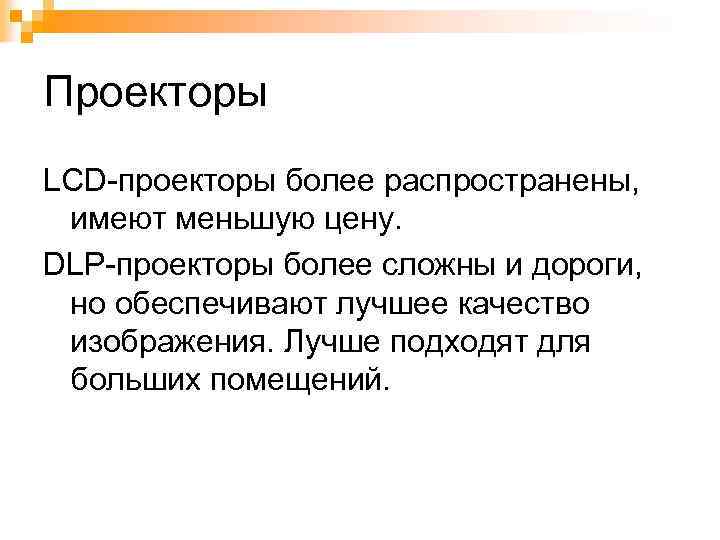 Проекторы

LCD-проекторы более распространены, имеют меньшую цену.

DLP-проекторы более сложны и дороги, но обеспечивают лучшее качество изображения. Лучше подходят для больших помещений.